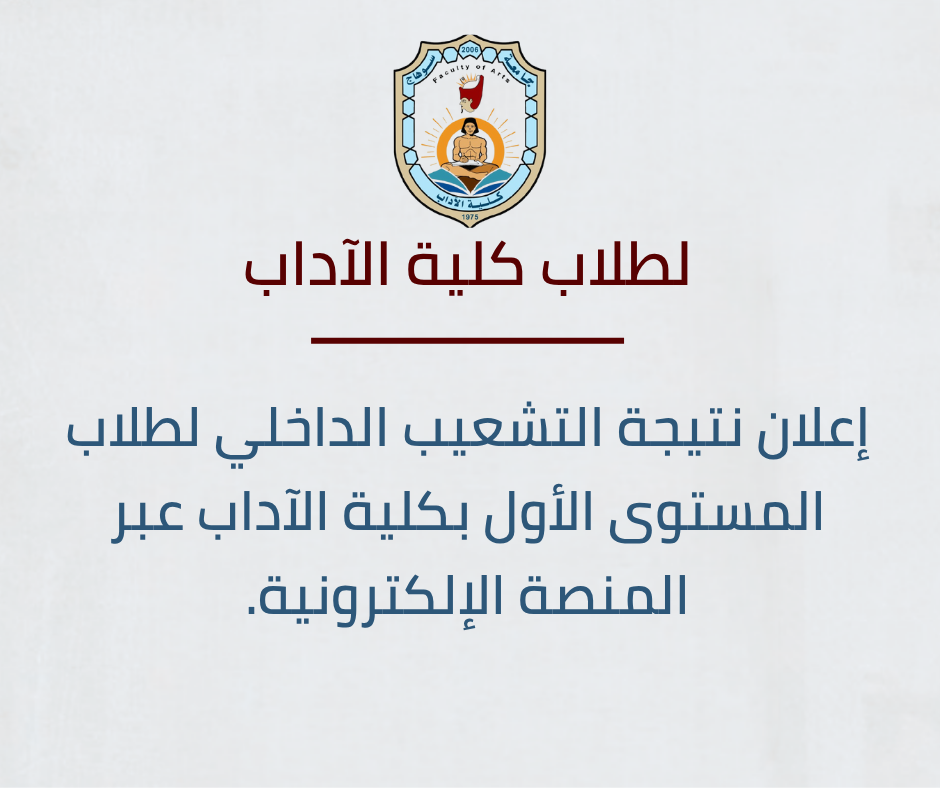 2006
جامعة سوهاج
Faculty of Arts
كلية الآداب
1975

لطلاب كلية الآداب

إعلان نتيجة التشعيب الداخلي لطلاب المستوى الأول بكلية الآداب عبر المنصة الإلكترونية.